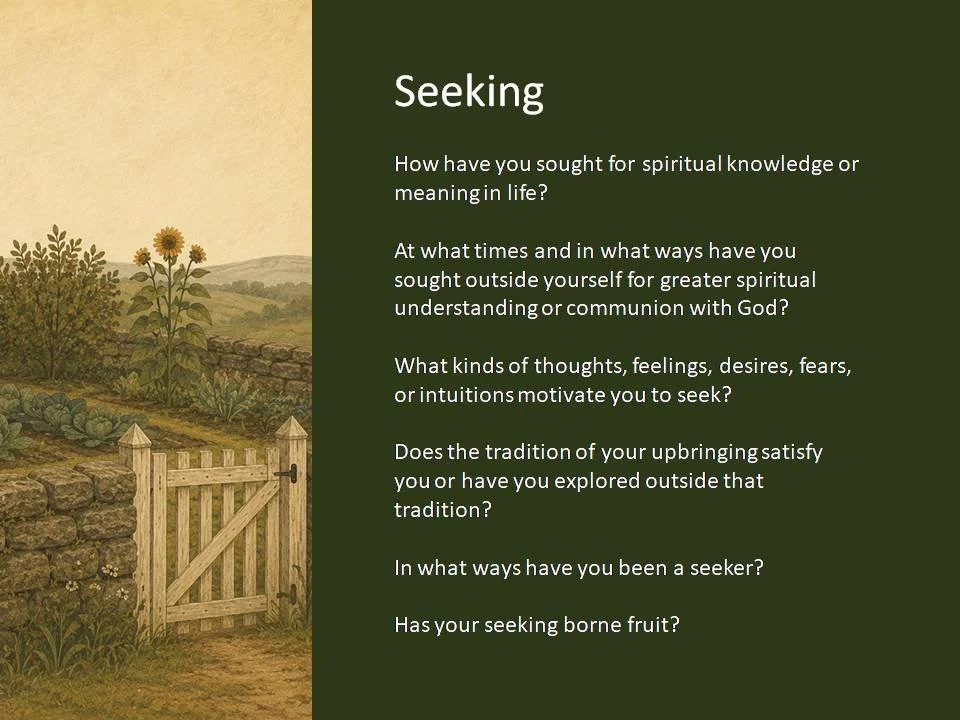 Seeking

How have you sought for spiritual knowledge or meaning in life?

At what times and in what ways have you sought outside yourself for greater spiritual understanding or communion with God?

What kinds of thoughts, feelings, desires, fears, or intuitions motivate you to seek?

Does the tradition of your upbringing satisfy you or have you explored outside that tradition?

In what ways have you been a seeker?

Has your seeking borne fruit?